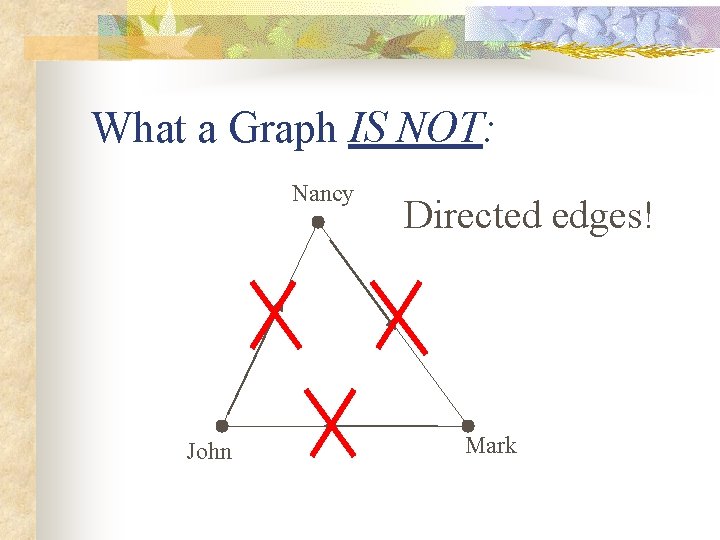 What a Graph IS NOT:

Nancy

Directed edges!

John

Mark